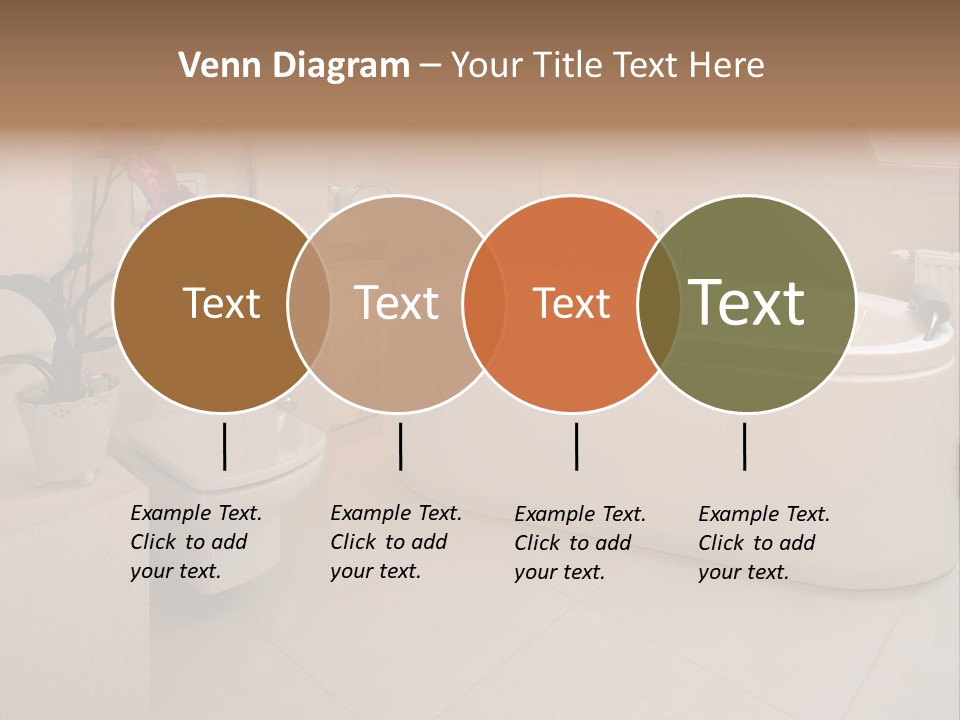 Venn Diagram – Your Title Text Here

Text

Text

Text

Text

Example Text. Click to add your text.

Example Text. Click to add your text.

Example Text. Click to add your text.

Example Text. Click to add your text.